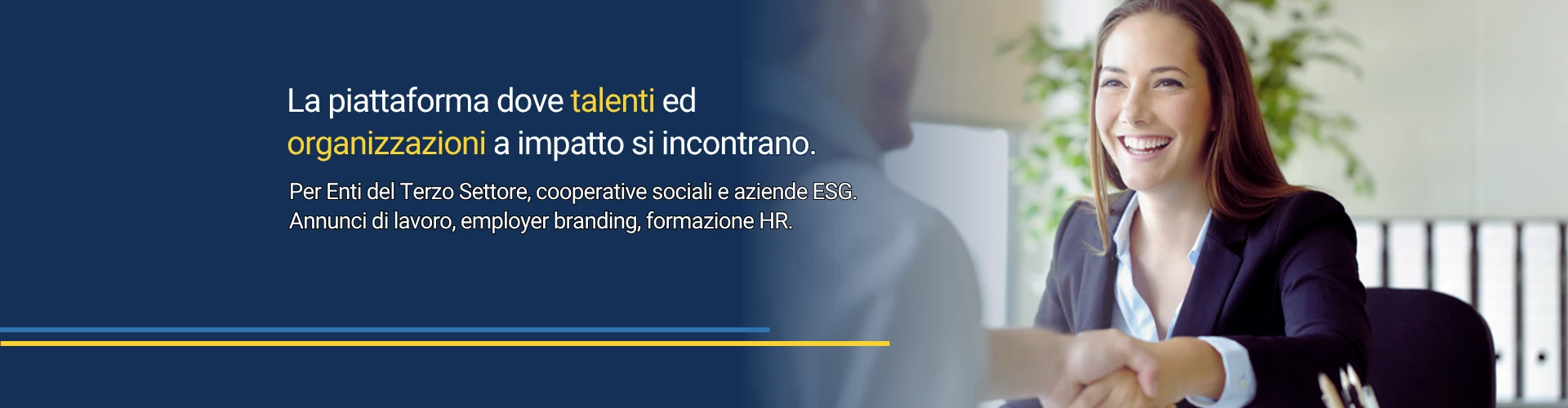 La piattaforma dove talenti ed organizzazioni a impatto si incontrano.

Per Enti del Terzo Settore, cooperative sociali e aziende ESG.
Annunci di lavoro, employer branding, formazione HR.